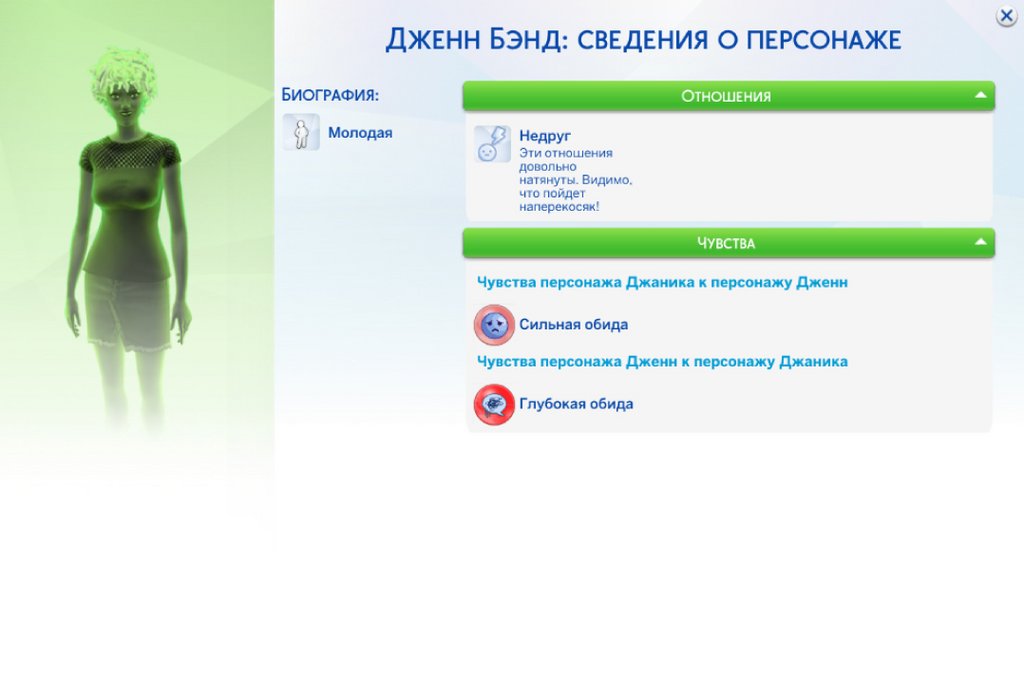 ДЖЕНН БЭНД: СВЕДЕНИЯ О ПЕРСОНАЖЕ

БИОГРАФИЯ:

Молодая

ОТНОШЕНИЯ

Недруг
Эти отношения довольно натянуты. Видимо, что пойдет наперекосяк!

ЧУВСТВА

Чувства персонажа Джаника к персонажу Дженн

Сильная обида

Чувства персонажа Дженн к персонажу Джаника

Глубокая обида